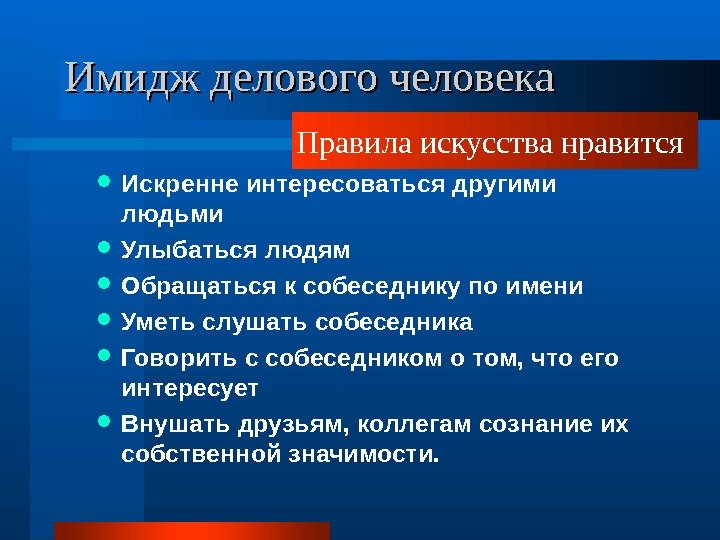 Имидж делового человека

Правила искусства нравится

- Искренне интересоваться другими людьми
- Улыбаться людям
- Обращаться к собеседнику по имени
- Уметь слушать собеседника
- Говорить с собеседником о том, что его интересует
- Внушать друзьям, коллегам сознание их собственной значимости.